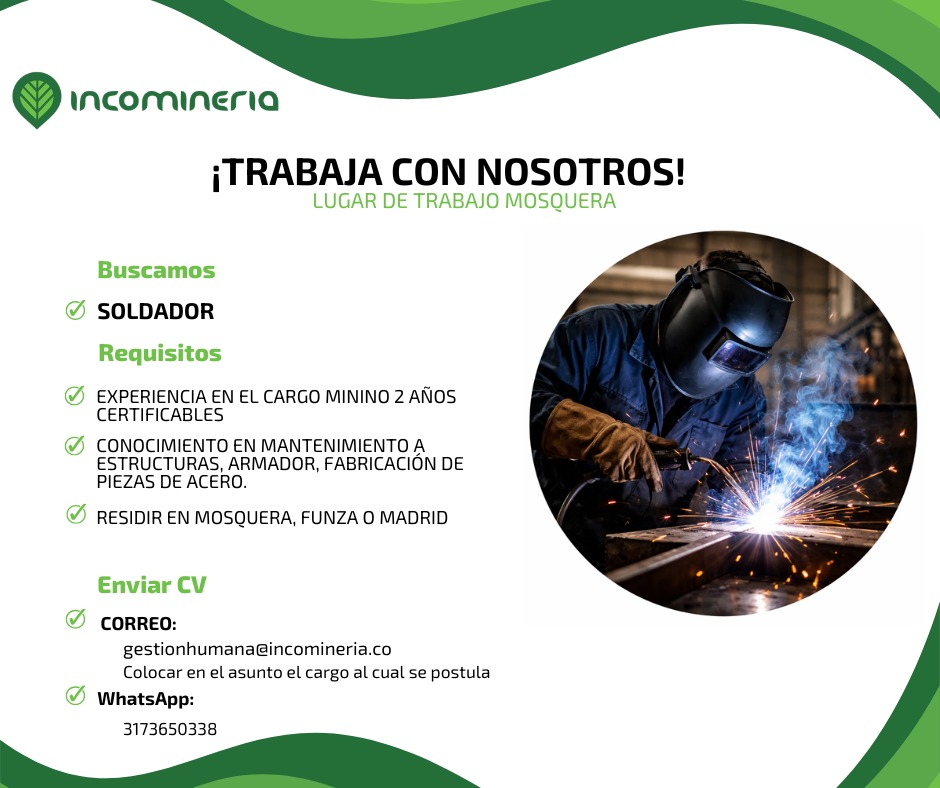 incomineria

¡TRABAJA CON NOSOTROS!
LUGAR DE TRABAJO MOSQUERA

Buscamos

SOLDADOR

Requisitos

EXPERIENCIA EN EL CARGO MININO 2 AÑOS CERTIFICABLES

CONOCIMIENTO EN MANTENIMIENTO A ESTRUCTURAS, ARMADOR, FABRICACIÓN DE PIEZAS DE ACERO.

RESIDIR EN MOSQUERA, FUNZA O MADRID

Enviar CV

CORREO:
gestionhumana@incomineria.co
Colocar en el asunto el cargo al cual se postula

WhatsApp:
3173650338